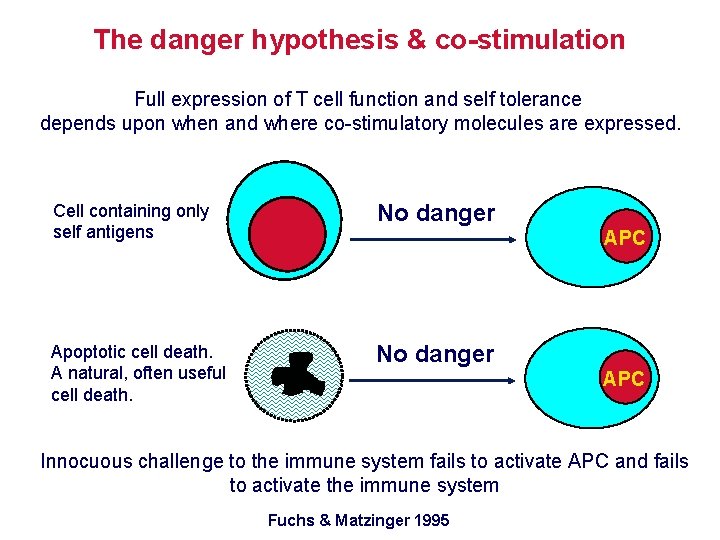 The danger hypothesis & co-stimulation

Full expression of T cell function and self tolerance depends upon when and where co-stimulatory molecules are expressed.

Cell containing only self antigens

No danger

APC

Apoptotic cell death. A natural, often useful cell death.

No danger

APC

Innocuous challenge to the immune system fails to activate APC and fails to activate the immune system

Fuchs & Matzinger 1995